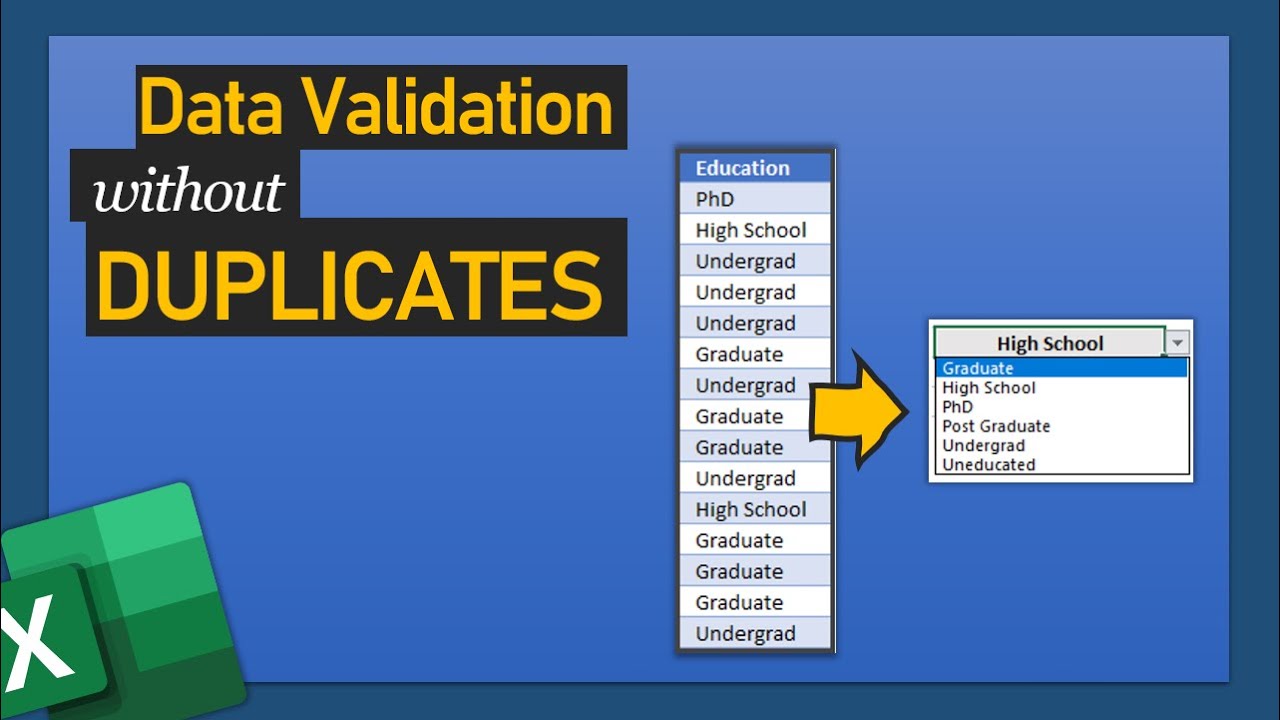 Data Validation
without
DUPLICATES

| Education |
|---|
| PhD |
| High School |
| Undergrad |
| Undergrad |
| Undergrad |
| Graduate |
| Undergrad |
| Graduate |
| Graduate |
| Undergrad |
| High School |
| Graduate |
| Graduate |
| Graduate |
| Undergrad |

High School
Graduate
High School
PhD
Post Graduate
Undergrad
Uneducated

X